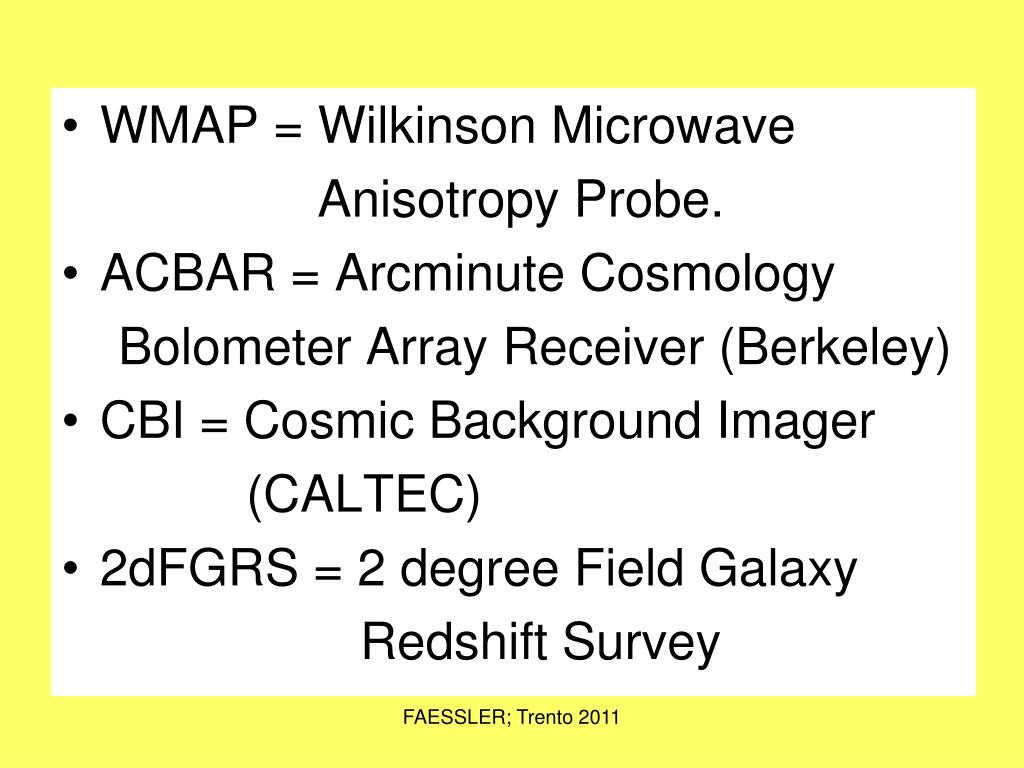 • WMAP = Wilkinson Microwave Anisotropy Probe.
• ACBAR = Arcminute Cosmology Bolometer Array Receiver (Berkeley)
• CBI = Cosmic Background Imager (CALTEC)
• 2dFGRS = 2 degree Field Galaxy Redshift Survey

FAESSLER; Trento 2011